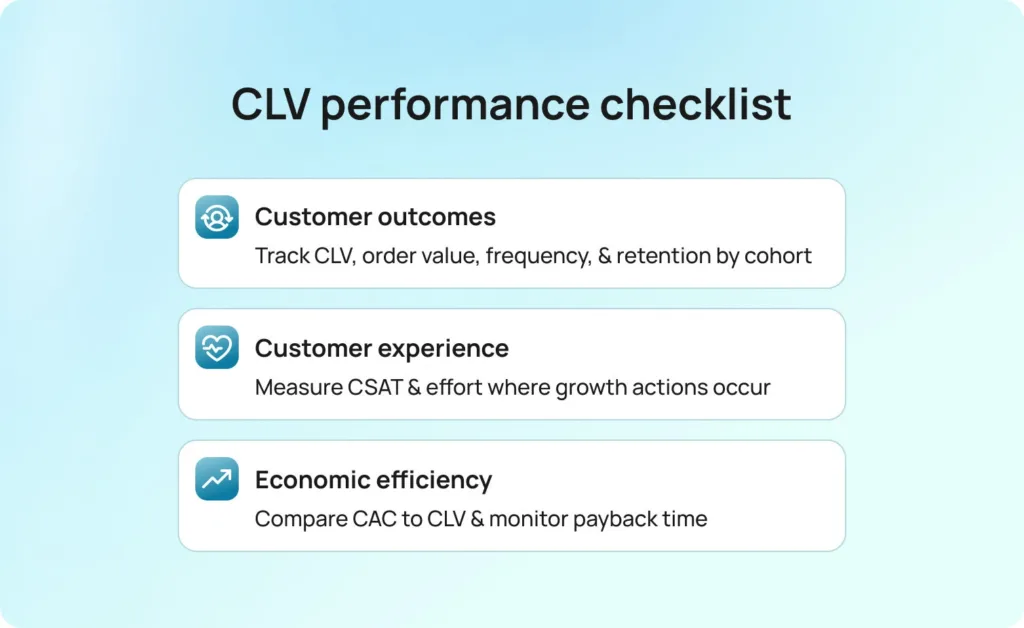 CLV performance checklist

Customer outcomes
Track CLV, order value, frequency, & retention by cohort

Customer experience
Measure CSAT & effort where growth actions occur

Economic efficiency
Compare CAC to CLV & monitor payback time